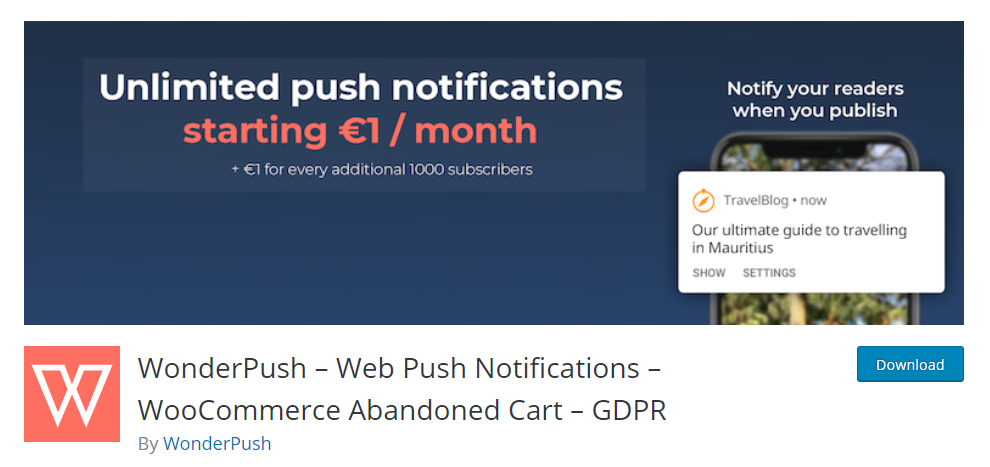 Unlimited push notifications
starting €1 / month
+ €1 for every additional 1000 subscribers

Notify your readers when you publish

TravelBlog • now
Our ultimate guide to travelling in Mauritius
SHOW SETTINGS

WonderPush – Web Push Notifications – WooCommerce Abandoned Cart – GDPR
By WonderPush

Download